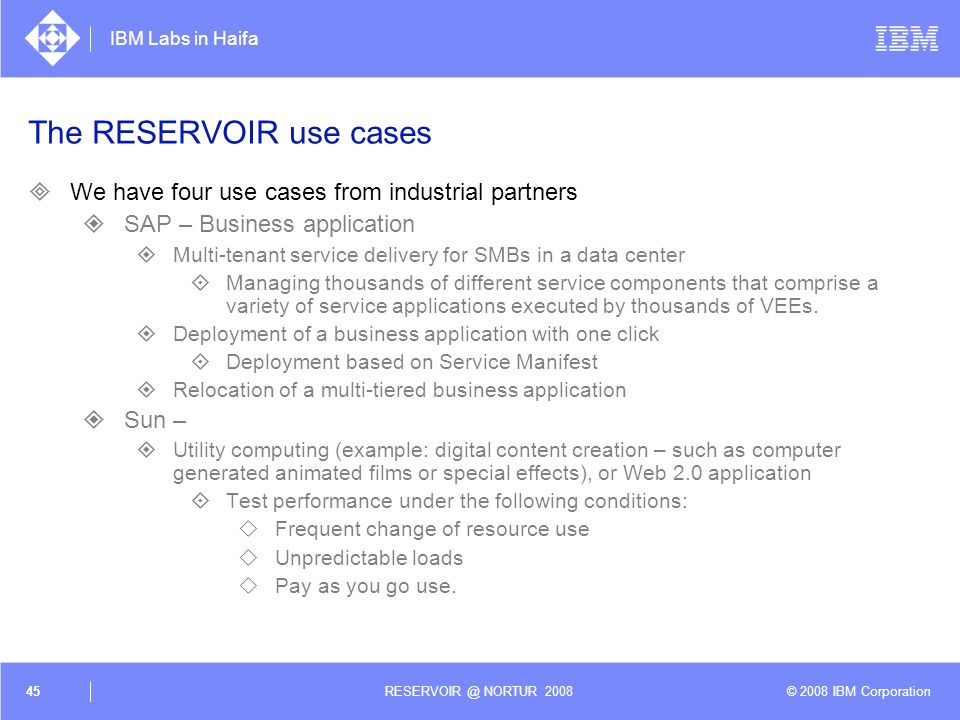 IBM Labs in Haifa

IBM

The RESERVOIR use cases

We have four use cases from industrial partners

SAP – Business application

Multi-tenant service delivery for SMBs in a data center

Managing thousands of different service components that comprise a variety of service applications executed by thousands of VEEs.

Deployment of a business application with one click

Deployment based on Service Manifest

Relocation of a multi-tiered business application

Sun –

Utility computing (example: digital content creation – such as computer generated animated films or special effects), or Web 2.0 application

Test performance under the following conditions:

Frequent change of resource use

Unpredictable loads

Pay as you go use.

45

RESERVOIR @ NORTUR 2008

© 2008 IBM Corporation